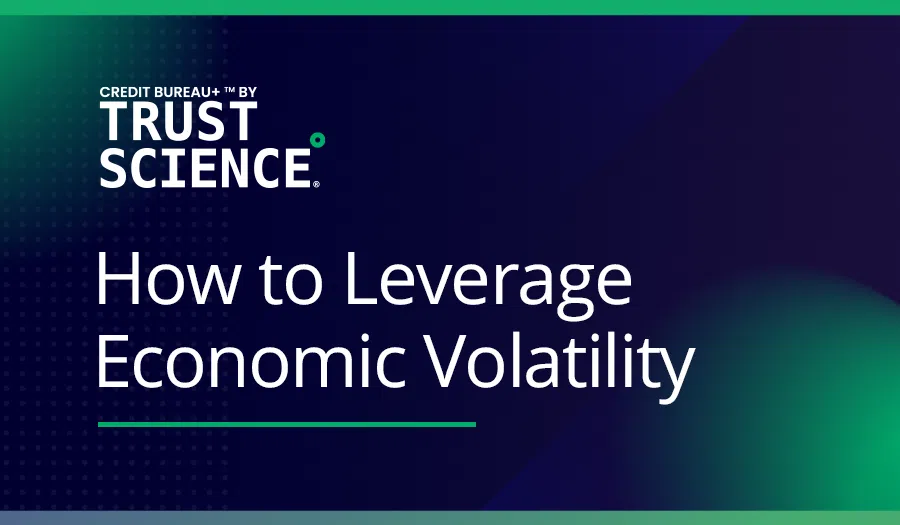 CREDIT BUREAU+ ™ BY
TRUST
SCIENCE®

How to Leverage Economic Volatility